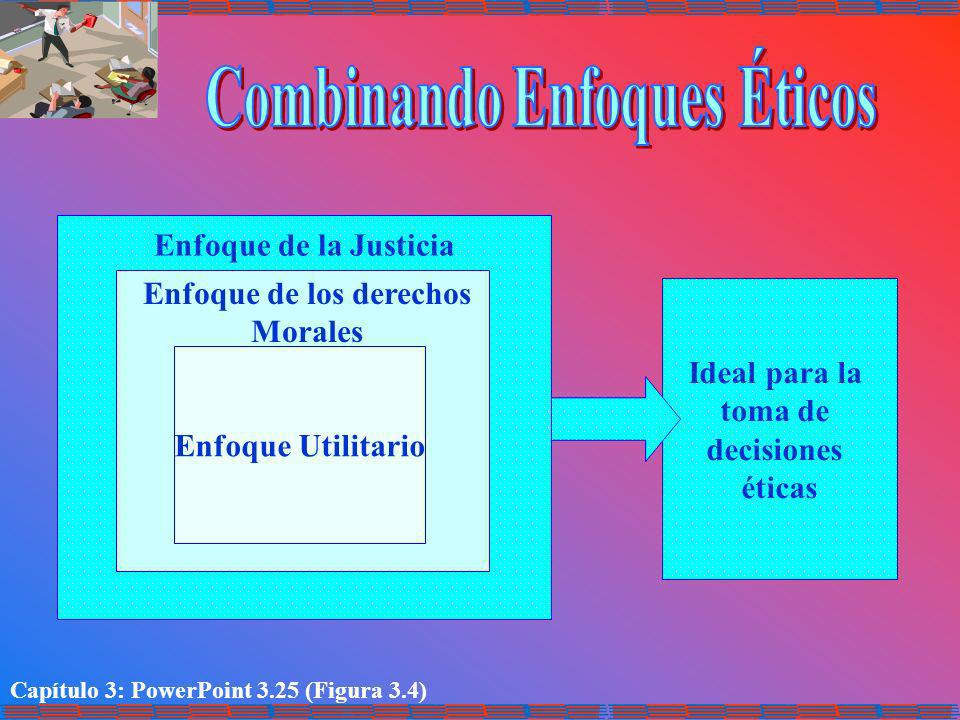 Combinando Enfoques Éticos

Enfoque de la Justicia

Enfoque de los derechos Morales

Enfoque Utilitario

Ideal para la toma de decisiones éticas

Capítulo 3: PowerPoint 3.25 (Figura 3.4)